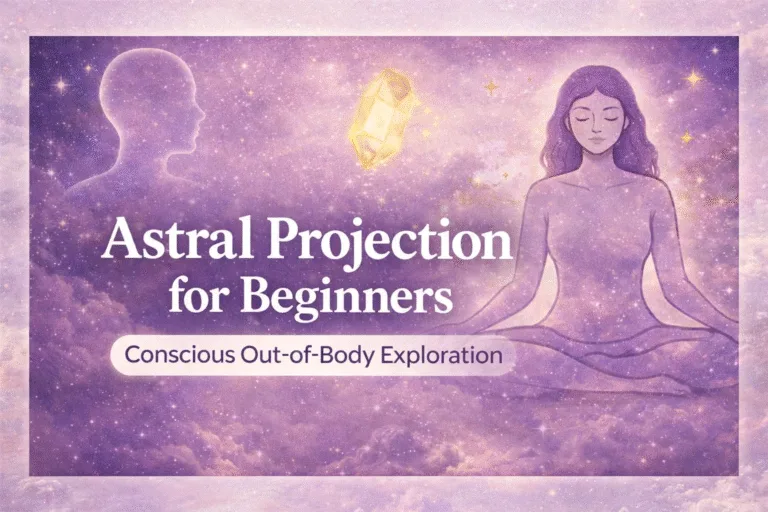 Astral Projection for Beginners

Conscious Out-of-Body Exploration